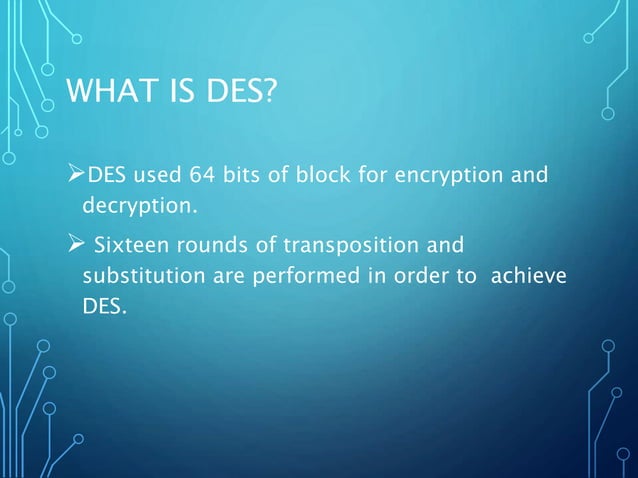 WHAT IS DES?

➢DES used 64 bits of block for encryption and decryption.

➢ Sixteen rounds of transposition and substitution are performed in order to achieve DES.